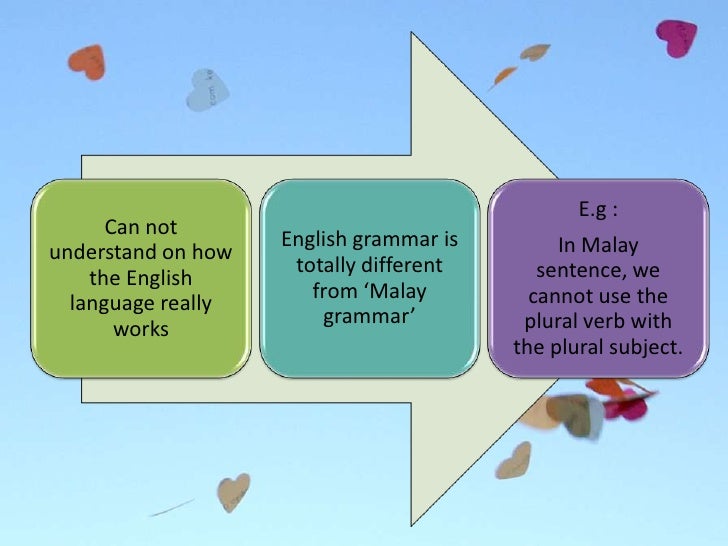 Can not understand on how the English language really works

English grammar is totally different from ‘Malay grammar’

E.g :

In Malay sentence, we cannot use the plural verb with the plural subject.